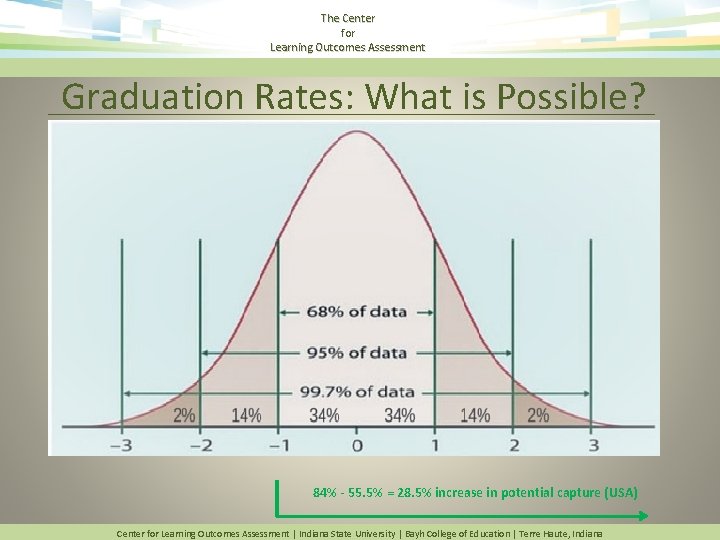 The Center
for
Learning Outcomes Assessment

Graduation Rates: What is Possible?

68% of data
95% of data
99.7% of data

2% 14% 34% 34% 14% 2%

−3 −2 −1 0 1 2 3

84% - 55.5% = 28.5% increase in potential capture (USA)

Center for Learning Outcomes Assessment | Indiana State University | Bayh College of Education | Terre Haute, Indiana